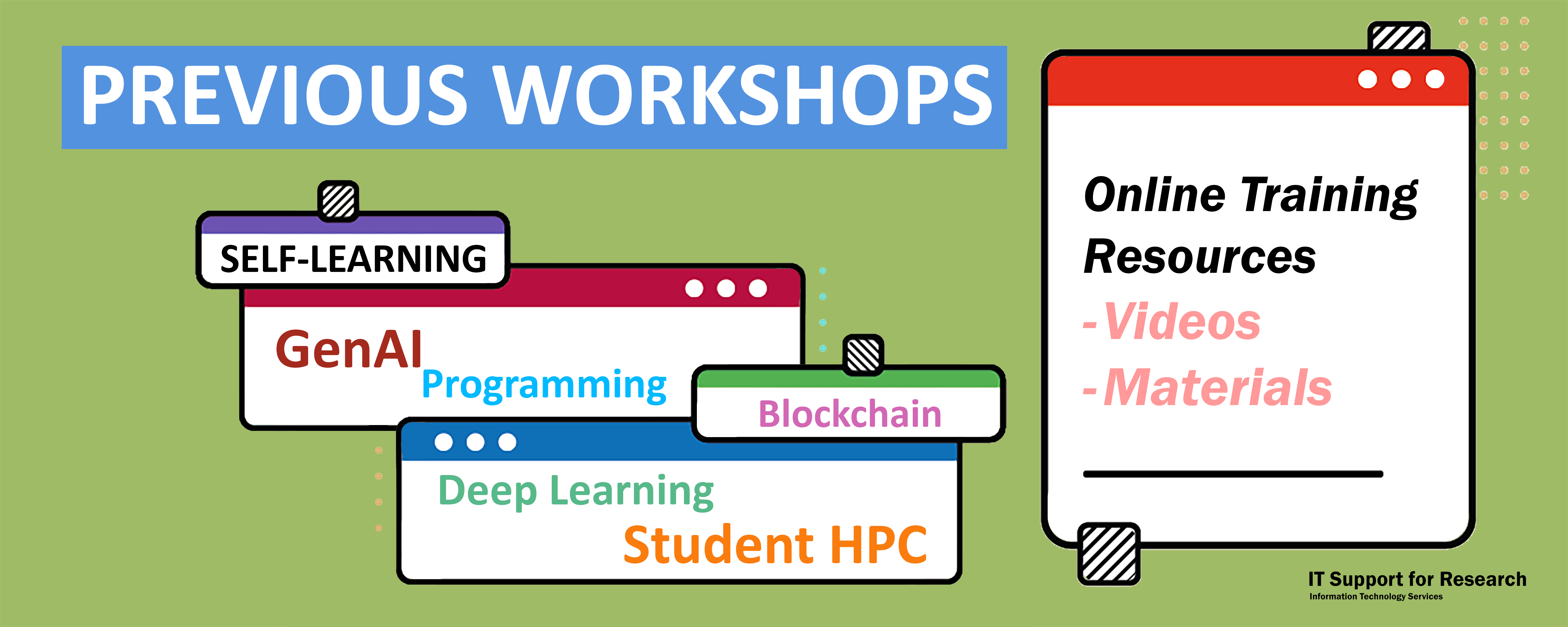 PREVIOUS WORKSHOPS

SELF-LEARNING

GenAI

Programming

Blockchain

Deep Learning

Student HPC

Online Training Resources

-Videos

-Materials

IT Support for Research
Information Technology Services